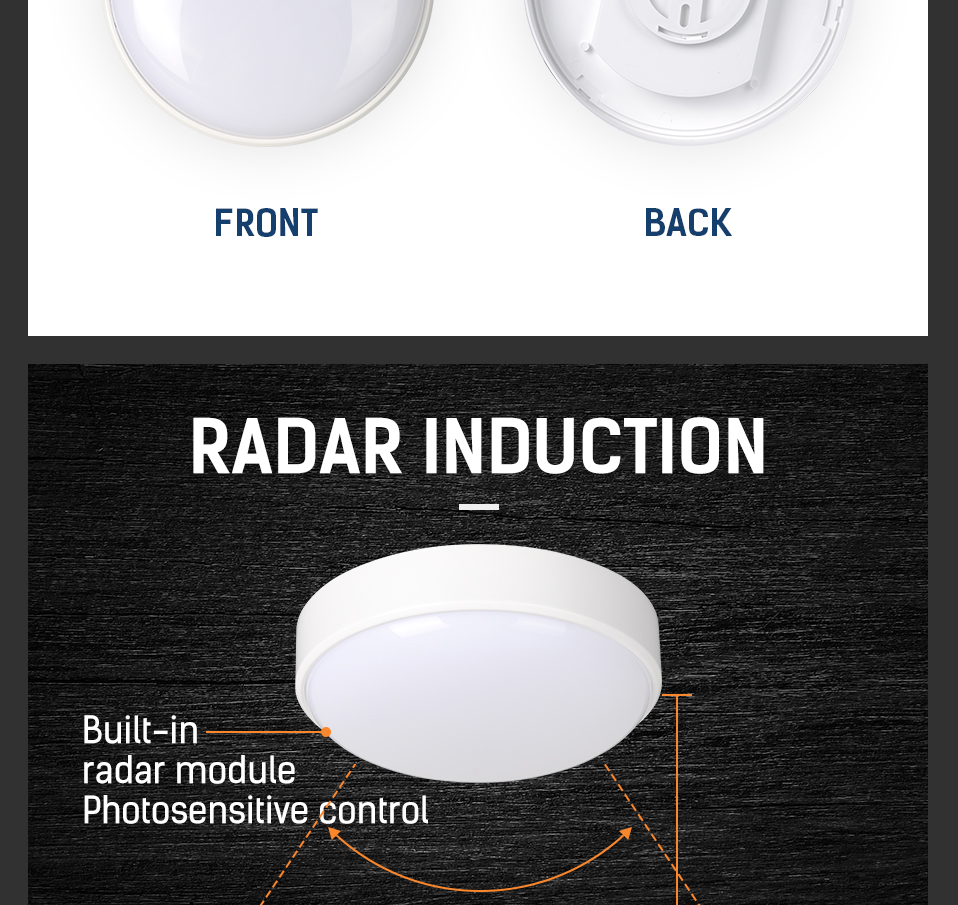 FRONT

BACK

RADAR INDUCTION

Built-in
radar module
Photosensitive control